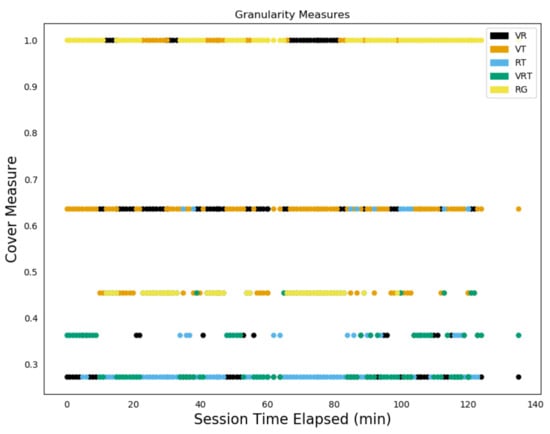 Granularity Measures

VR
VT
RT
VRT
RG

Cover Measure

1.0
0.9
0.8
0.7
0.6
0.5
0.4
0.3

0
20
40
60
80
100
120
140

Session Time Elapsed (min)